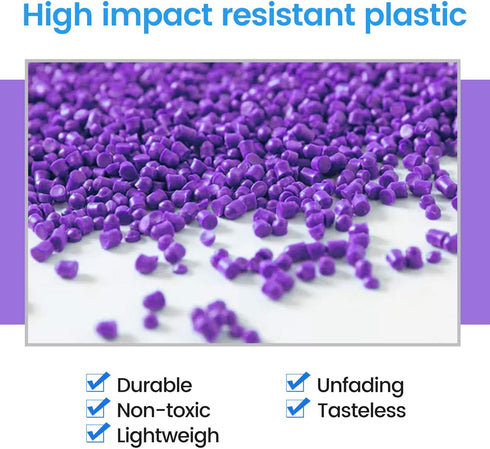 High impact resistant plastic

Durable
Non-toxic
Lightweigh

Unfading
Tasteless